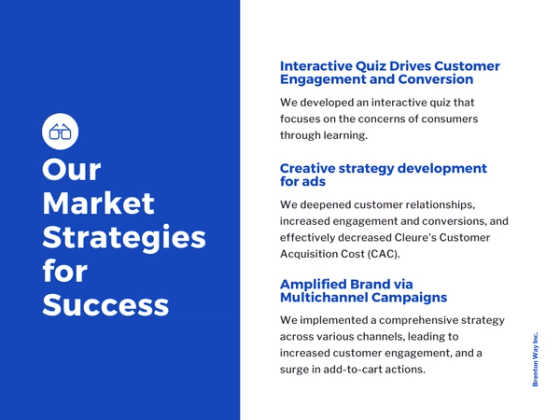 Our Market Strategies for Success

Interactive Quiz Drives Customer Engagement and Conversion

We developed an interactive quiz that focuses on the concerns of consumers through learning.

Creative strategy development for ads

We deepened customer relationships, increased engagement and conversions, and effectively decreased Cleure's Customer Acquisition Cost (CAC).

Amplified Brand via Multichannel Campaigns

We implemented a comprehensive strategy across various channels, leading to increased customer engagement, and a surge in add-to-cart actions.

Brenton Way Inc.